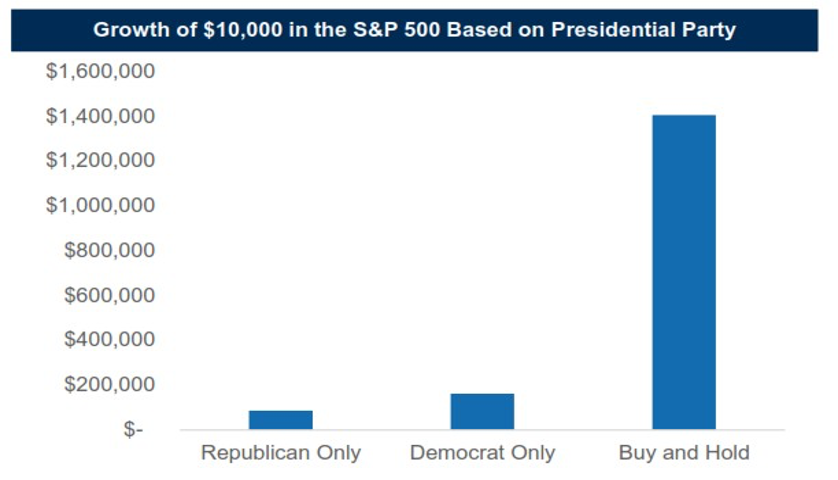 Growth of \$10,000 in the S&P 500 Based on Presidential Party

\$1,600,000
\$1,400,000
\$1,200,000
\$1,000,000
\$800,000
\$600,000
\$400,000
\$200,000
\$-

Republican Only
Democrat Only
Buy and Hold